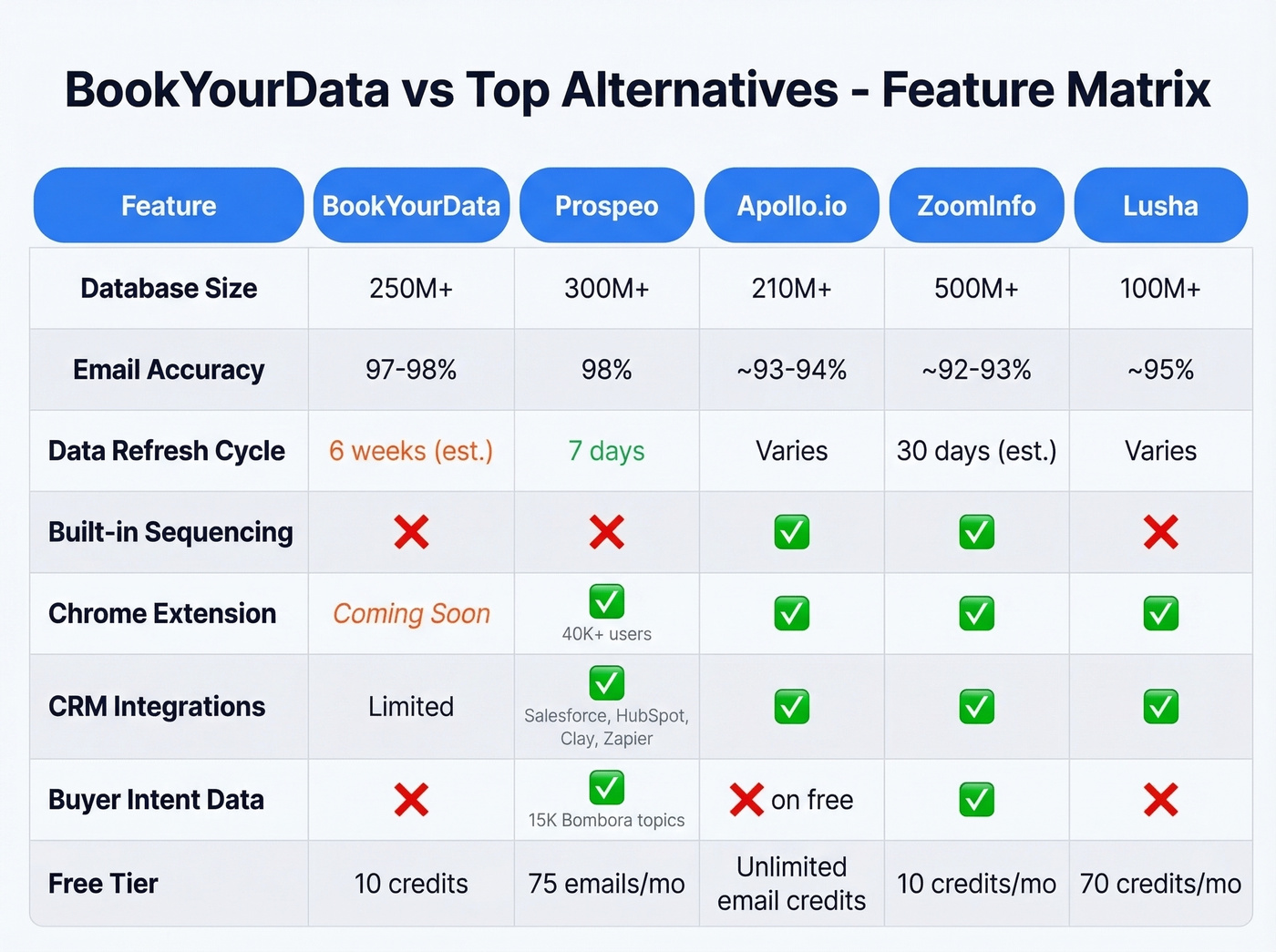 BookYourData vs Top Alternatives - Feature Matrix

| Feature | BookYourData | Prospeo | Apollo.io | ZoomInfo | Lusha |
|---|---|---|---|---|---|
| Database Size | 250M+ | 300M+ | 210M+ | 500M+ | 100M+ |
| Email Accuracy | 97-98% | 98% | ~93-94% | ~92-93% | ~95% |
| Data Refresh Cycle | 6 weeks (est.) | 7 days | Varies | 30 days (est.) | Varies |
| Built-in Sequencing | ❌ | ❌ | ✅ | ✅ | ❌ |
| Chrome Extension | Coming Soon | ✅ 40K+ users | ✅ | ✅ | ✅ |
| CRM Integrations | Limited | ✅ Salesforce, HubSpot, Clay, Zapier | ✅ | ✅ | ✅ |
| Buyer Intent Data | ❌ | ✅ 15K Bombora topics | ❌ on free | ✅ | ❌ |
| Free Tier | 10 credits | 75 emails/mo | Unlimited email credits | 10 credits/mo | 70 credits/mo |